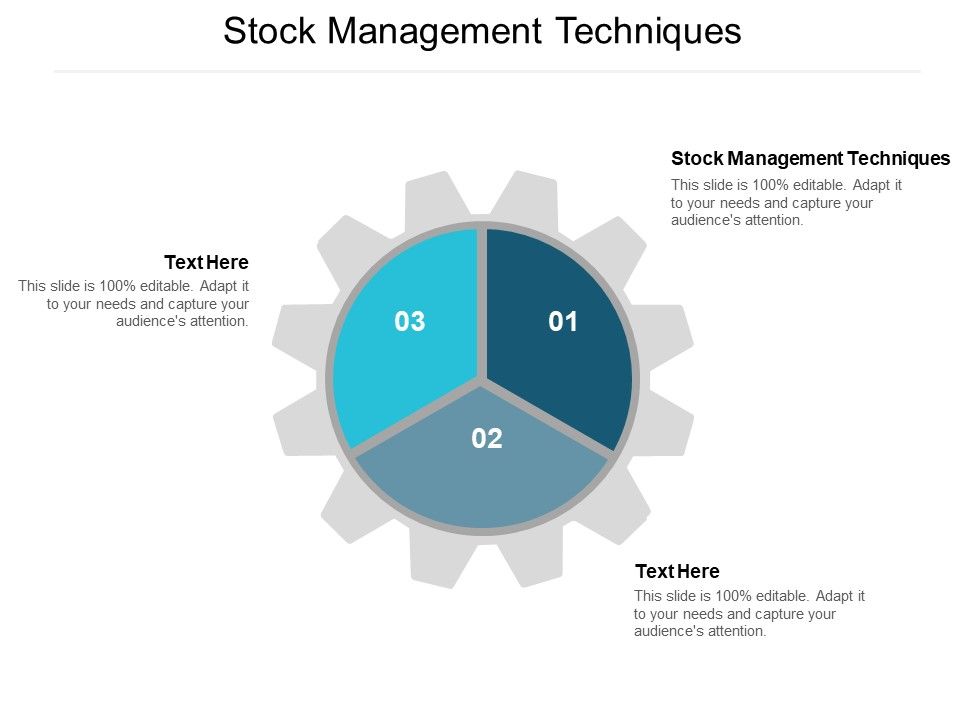 Stock Management Techniques

Stock Management Techniques
This slide is 100% editable. Adapt it to your needs and capture your audience's attention.

Text Here
This slide is 100% editable. Adapt it to your needs and capture your audience's attention.

03

01

02

Text Here
This slide is 100% editable. Adapt it to your needs and capture your audience's attention.